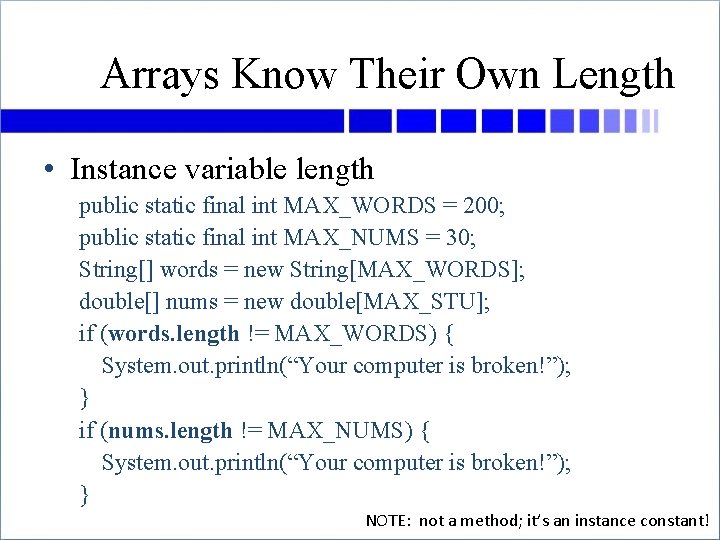 Arrays Know Their Own Length

• Instance variable length

public static final int MAX_WORDS = 200;
public static final int MAX_NUMS = 30;
String[] words = new String[MAX_WORDS];
double[] nums = new double[MAX_STU];
if (words.length != MAX_WORDS) {
System.out.println(“Your computer is broken!”);
}
if (nums.length != MAX_NUMS) {
System.out.println(“Your computer is broken!”);
}

NOTE: not a method; it’s an instance constant!